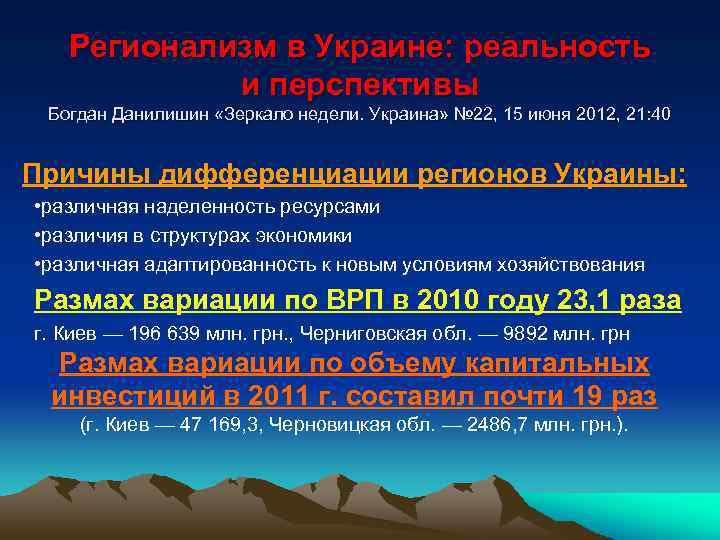 Регионализм в Украине: реальность и перспективы
Богдан Данилишин «Зеркало недели. Украина» №22, 15 июня 2012, 21:40

Причины дифференциации регионов Украины:
•различная наделенность ресурсами
•различия в структурах экономики
•различная адаптированность к новым условиям хозяйствования

Размах вариации по ВРП в 2010 году 23,1 раза
г. Киев — 196 639 млн. грн., Черниговская обл. — 9892 млн. грн

Размах вариации по объему капитальных инвестиций в 2011 г. составил почти 19 раз
(г. Киев — 47 169,3, Черновицкая обл. — 2486,7 млн. грн.).